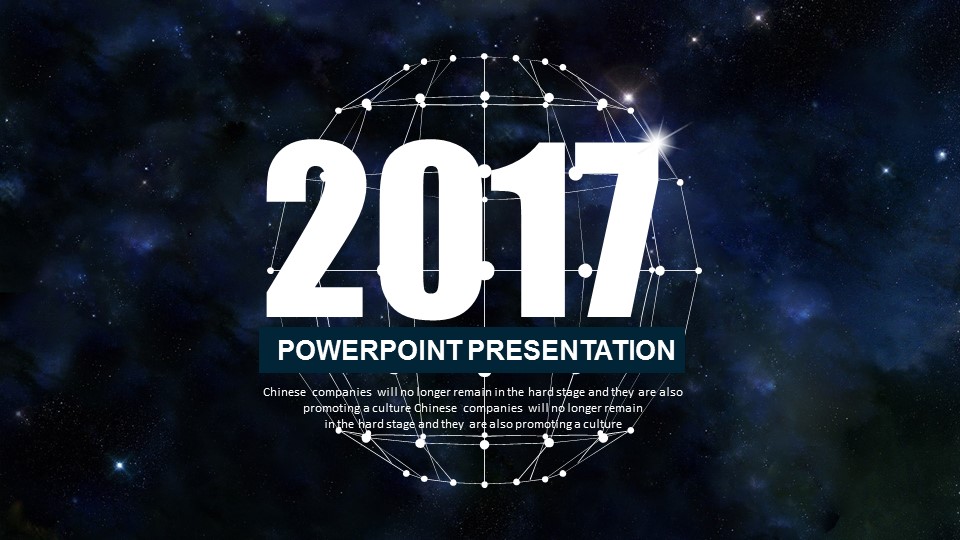 2017

POWERPOINT PRESENTATION

Chinese companies will no longer remain in the hard stage and they are also promoting a culture Chinese companies will no longer remain in the hard stage and they are also promoting a culture